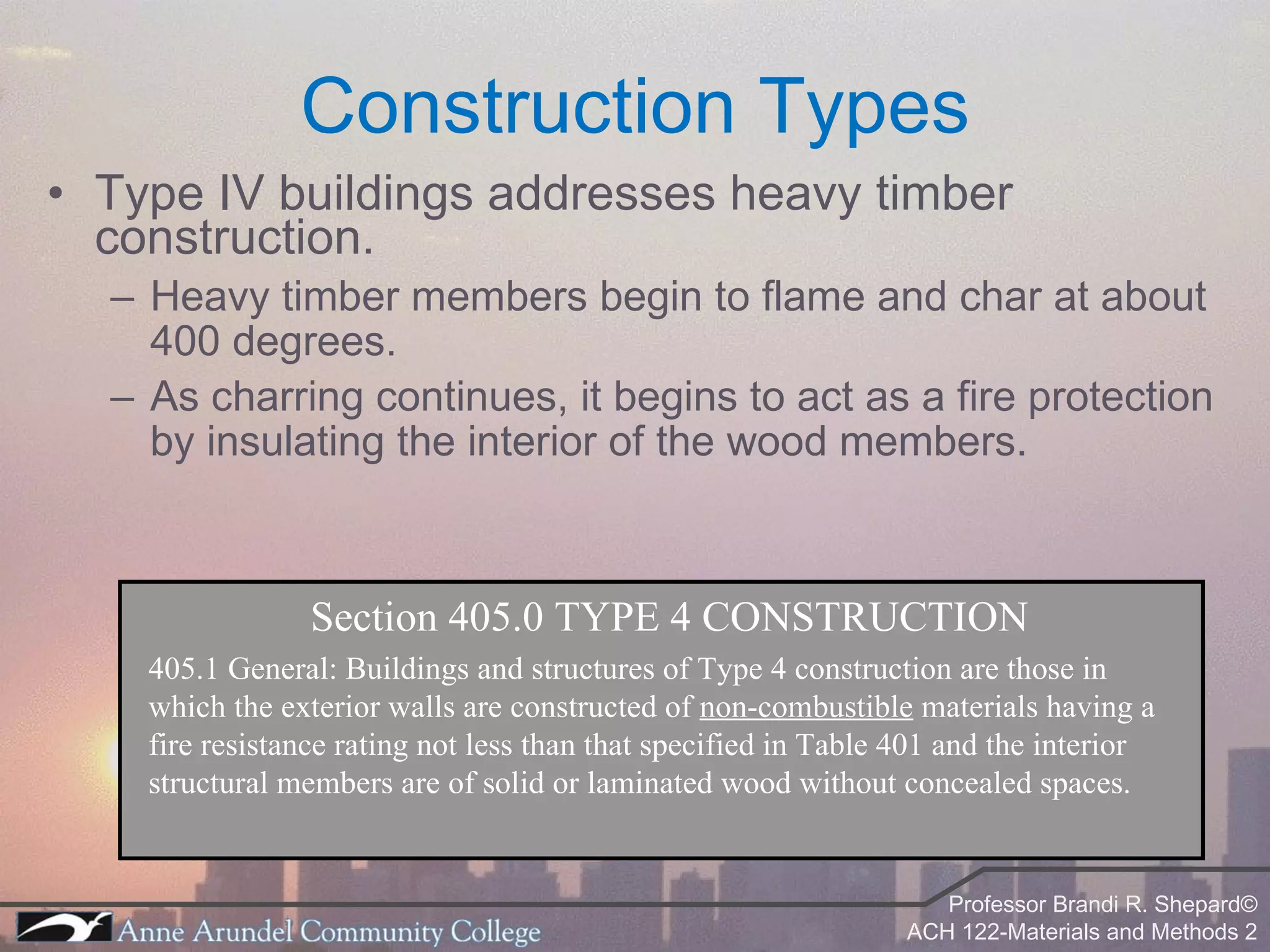 Construction Types

• Type IV buildings addresses heavy timber construction.

– Heavy timber members begin to flame and char at about 400 degrees.

– As charring continues, it begins to act as a fire protection by insulating the interior of the wood members.

Section 405.0 TYPE 4 CONSTRUCTION

405.1 General: Buildings and structures of Type 4 construction are those in which the exterior walls are constructed of non-combustible materials having a fire resistance rating not less than that specified in Table 401 and the interior structural members are of solid or laminated wood without concealed spaces.

Anne Arundel Community College

Professor Brandi R. Shepard©
ACH 122-Materials and Methods 2